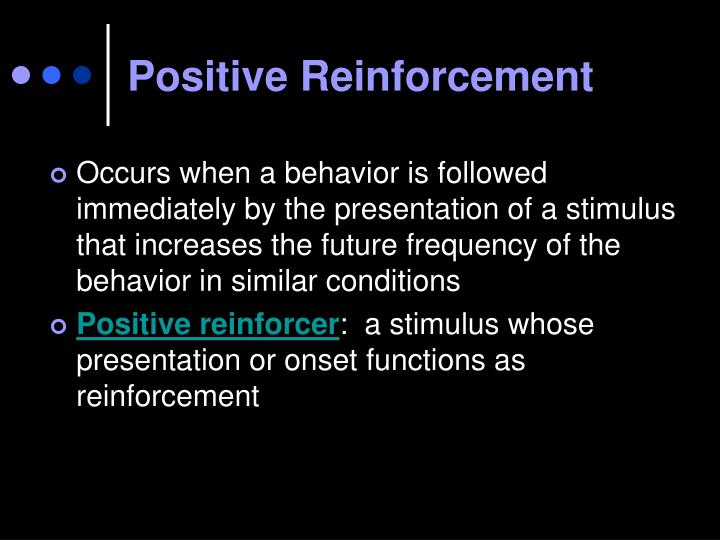 Positive Reinforcement

Occurs when a behavior is followed immediately by the presentation of a stimulus that increases the future frequency of the behavior in similar conditions

Positive reinforcer: a stimulus whose presentation or onset functions as reinforcement